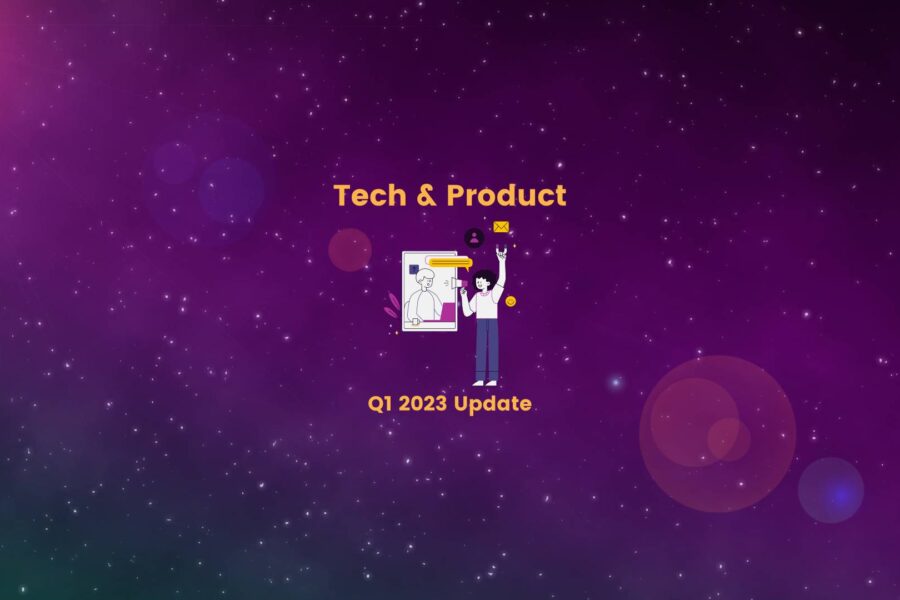 Tech & Product

Q1 2023 Update